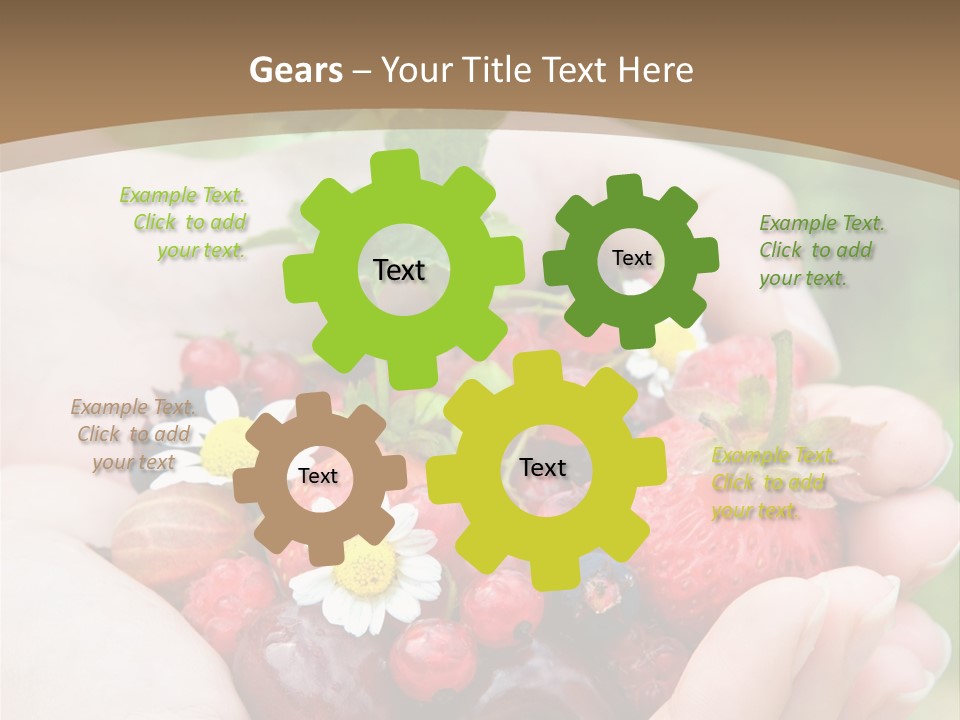 Gears – Your Title Text Here

Example Text. Click to add your text.

Text

Text

Example Text. Click to add your text.

Example Text. Click to add your text

Text

Text

Example Text. Click to add your text.